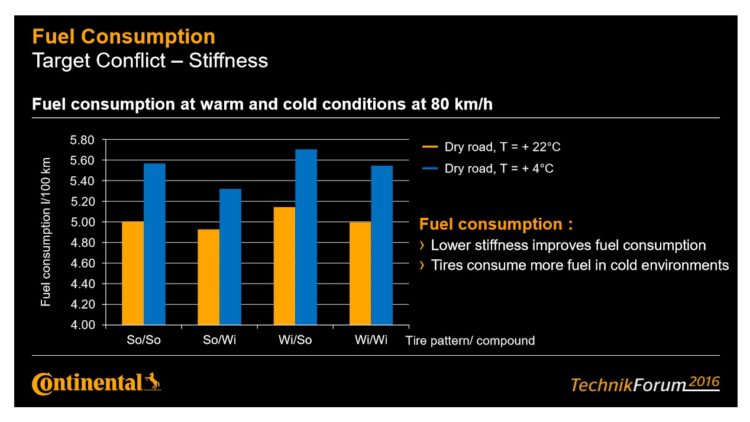 Fuel Consumption
Target Conflict – Stiffness

Fuel consumption at warm and cold conditions at 80 km/h

Fuel consumption l/100 km

5.80
5.60
5.40
5.20
5.00
4.80
4.60
4.40
4.20
4.00

So/So
So/Wi
Wi/So
Wi/Wi
Tire pattern/ compound

Dry road, T = + 22°C
Dry road, T = + 4°C

Fuel consumption :
› Lower stiffness improves fuel consumption
› Tires consume more fuel in cold environments

Continental

TechnikForum 2016